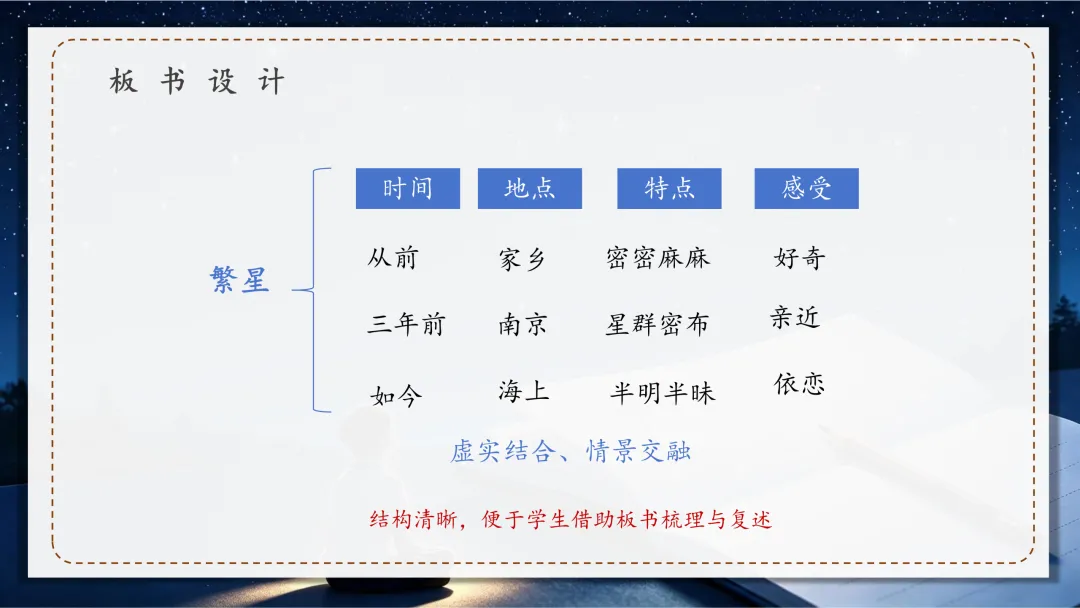 板书设计

繁星

| 时间 | 地点 | 特点 | 感受 |
|---|---|---|---|
| 从前 | 家乡 | 密密麻麻 | 好奇 |
| 三年前 | 南京 | 星群密布 | 亲近 |
| 如今 | 海上 | 半明半昧 | 依恋 |

虚实结合、情景交融

结构清晰，便于学生借助板书梳理与复述